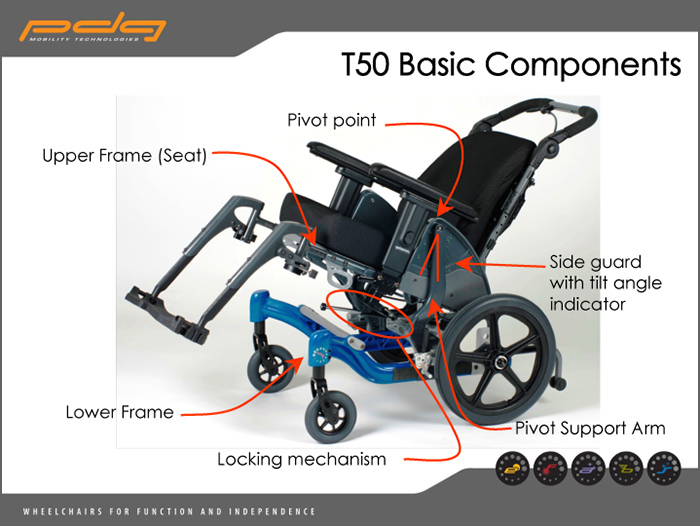 pdg
MOBILITY TECHNOLOGIES

T50 Basic Components

Pivot point

Upper Frame (Seat)

Side guard with tilt angle indicator

Lower Frame

Pivot Support Arm

Locking mechanism

WHEELCHAIRS FOR FUNCTION AND INDEPENDENCE